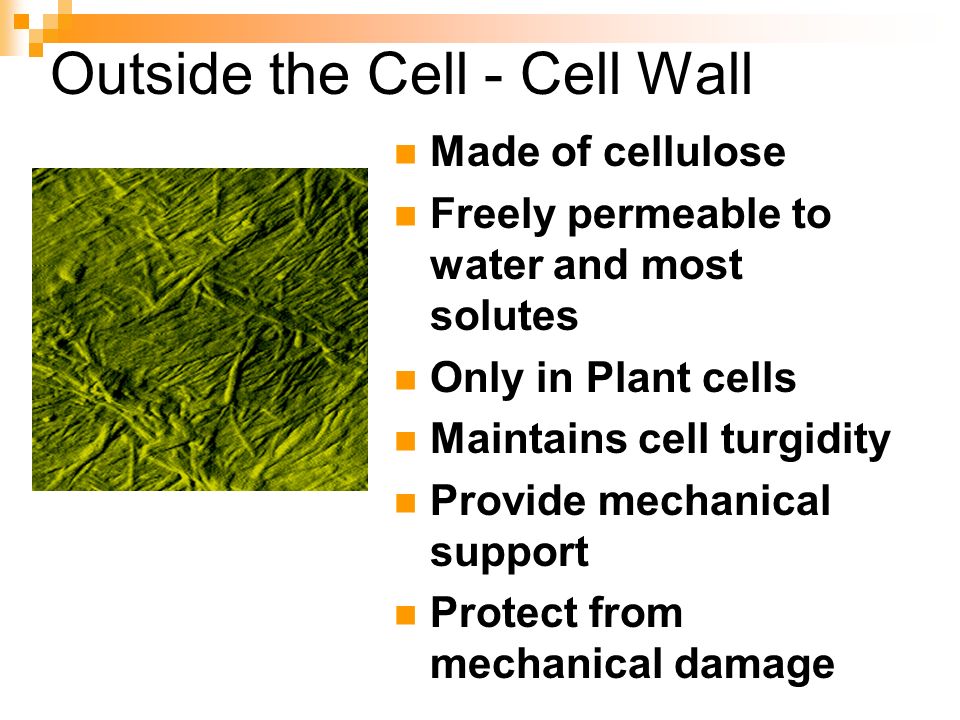 Outside the Cell - Cell Wall

- Made of cellulose
- Freely permeable to water and most solutes
- Only in Plant cells
- Maintains cell turgidity
- Provide mechanical support
- Protect from mechanical damage